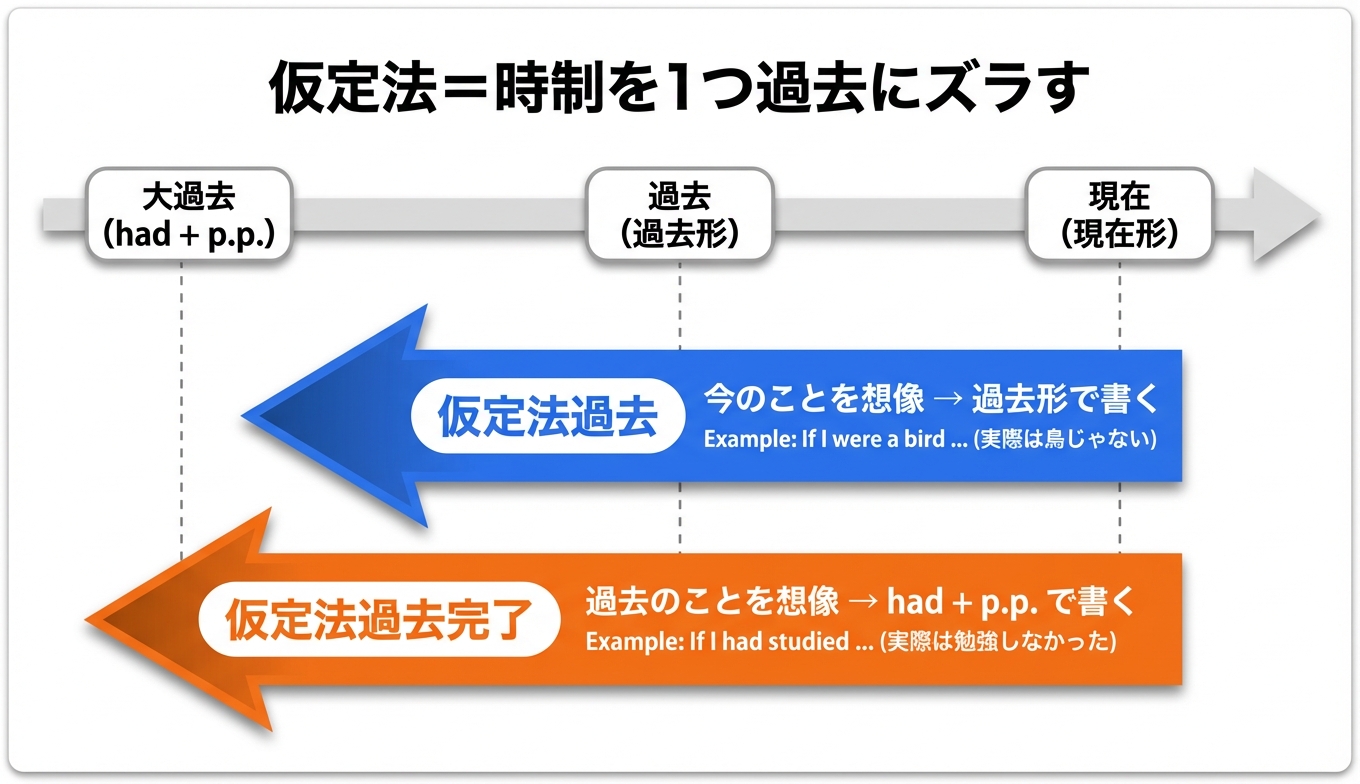 仮定法＝時制を1つ過去にズラす

大過去
(had + p.p.)

過去
(過去形)

現在
(現在形)

仮定法過去

今のことを想像 → 過去形で書く
Example: If I were a bird ... (実際は鳥じゃない)

仮定法過去完了

過去のことを想像 → had + p.p. で書く
Example: If I had studied ... (実際は勉強しなかった)